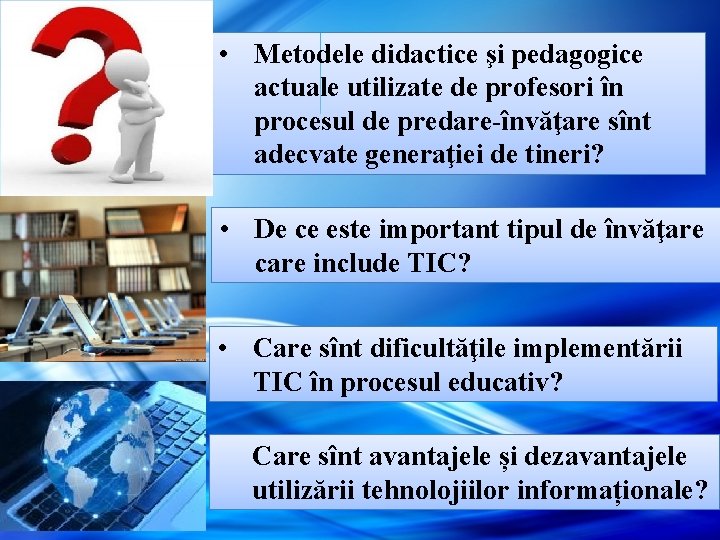 • Metodele didactice şi pedagogice actuale utilizate de profesori în procesul de predare-învăţare sînt adecvate generaţiei de tineri?

• De ce este important tipul de învăţare care include TIC?

• Care sînt dificultăţile implementării TIC în procesul educativ?

Care sînt avantajele și dezavantajele utilizării tehnolojiilor informaționale?